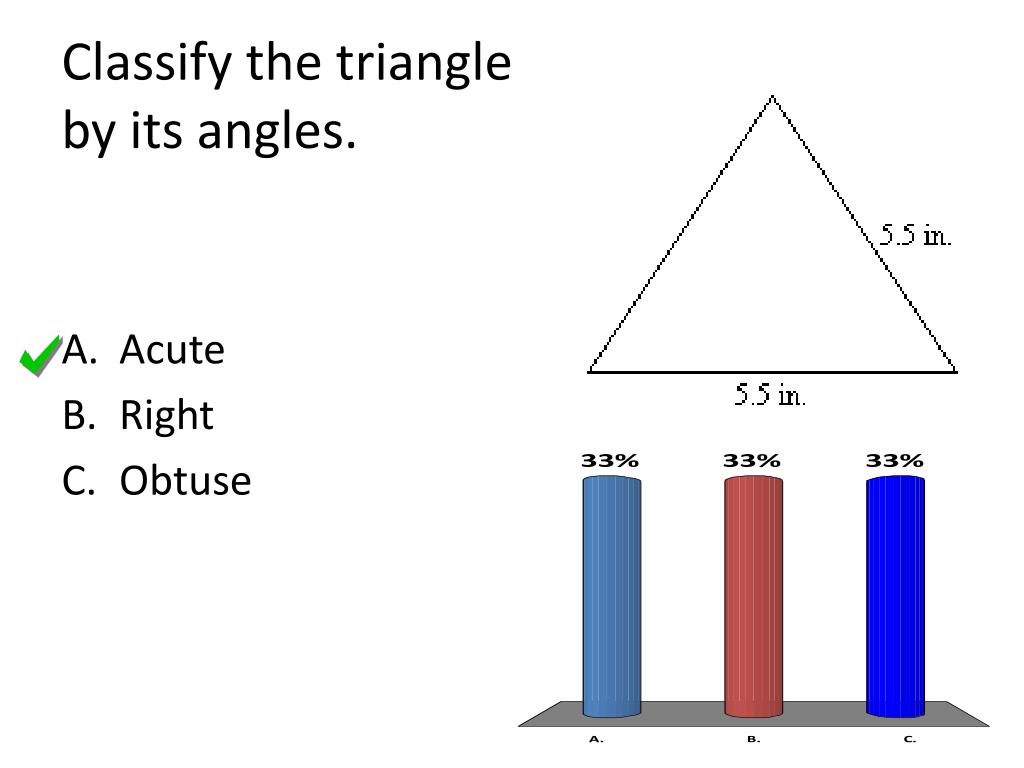 Classify the triangle by its angles.

A. Acute
B. Right
C. Obtuse

5.5 in.
5.5 in.

33%
33%
33%

A.
B.
C.